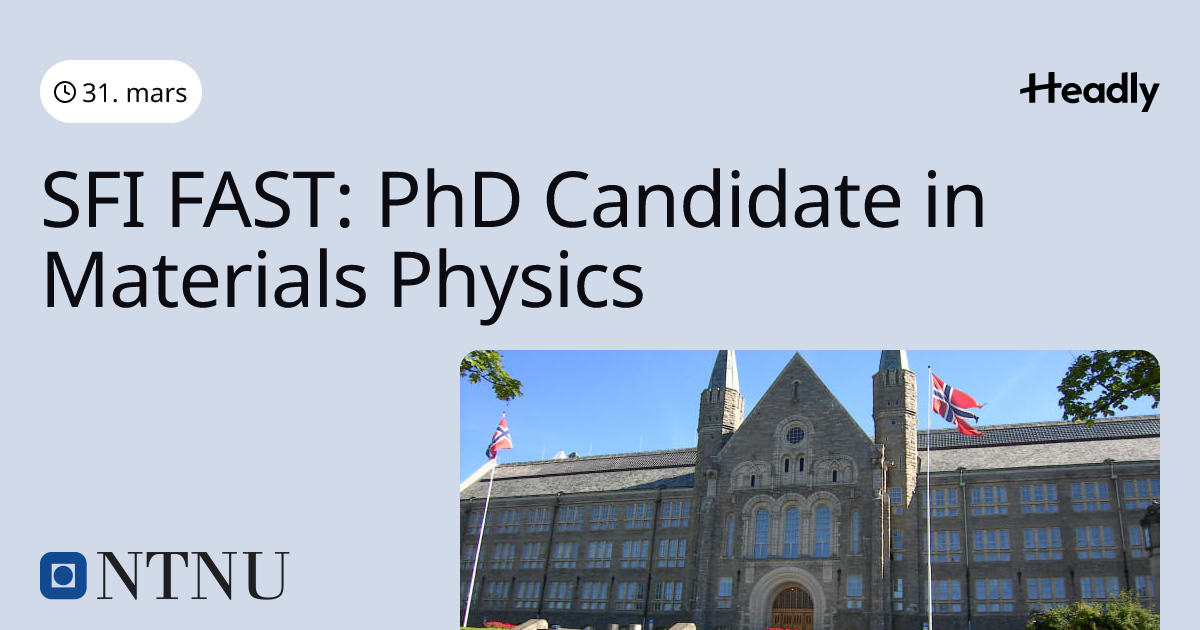 31. mars

Headly

SFI FAST: PhD Candidate in Materials Physics

NTNU